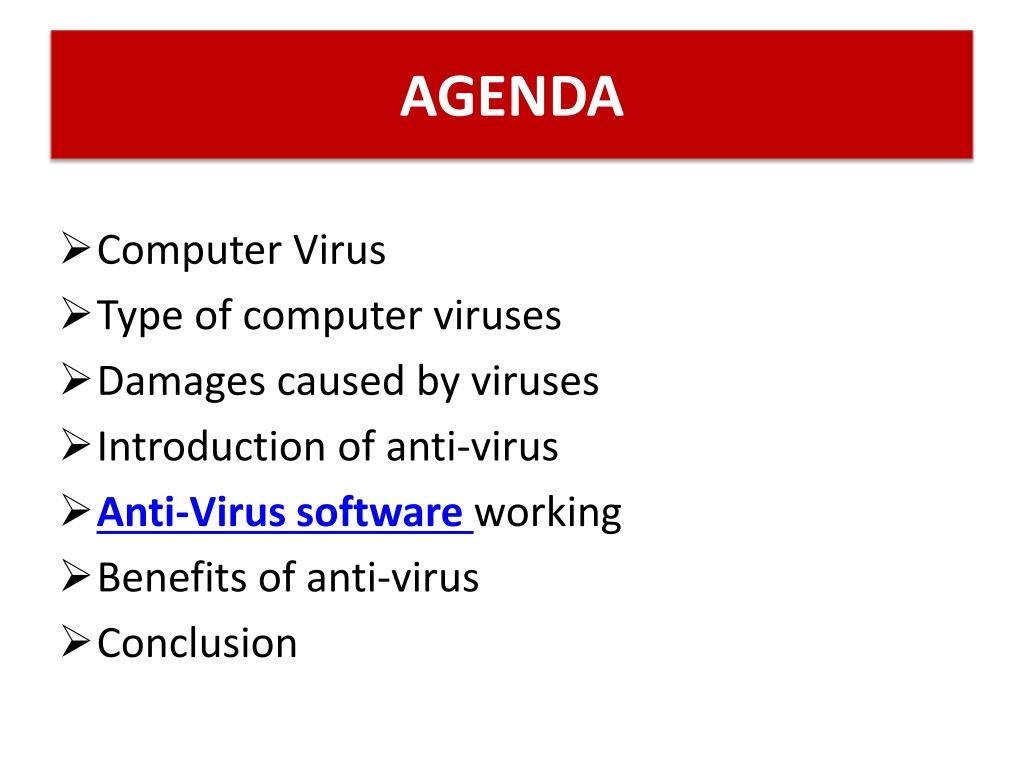 AGENDA

➢ Computer Virus
➢ Type of computer viruses
➢ Damages caused by viruses
➢ Introduction of anti-virus
➢ Anti-Virus software working
➢ Benefits of anti-virus
➢ Conclusion